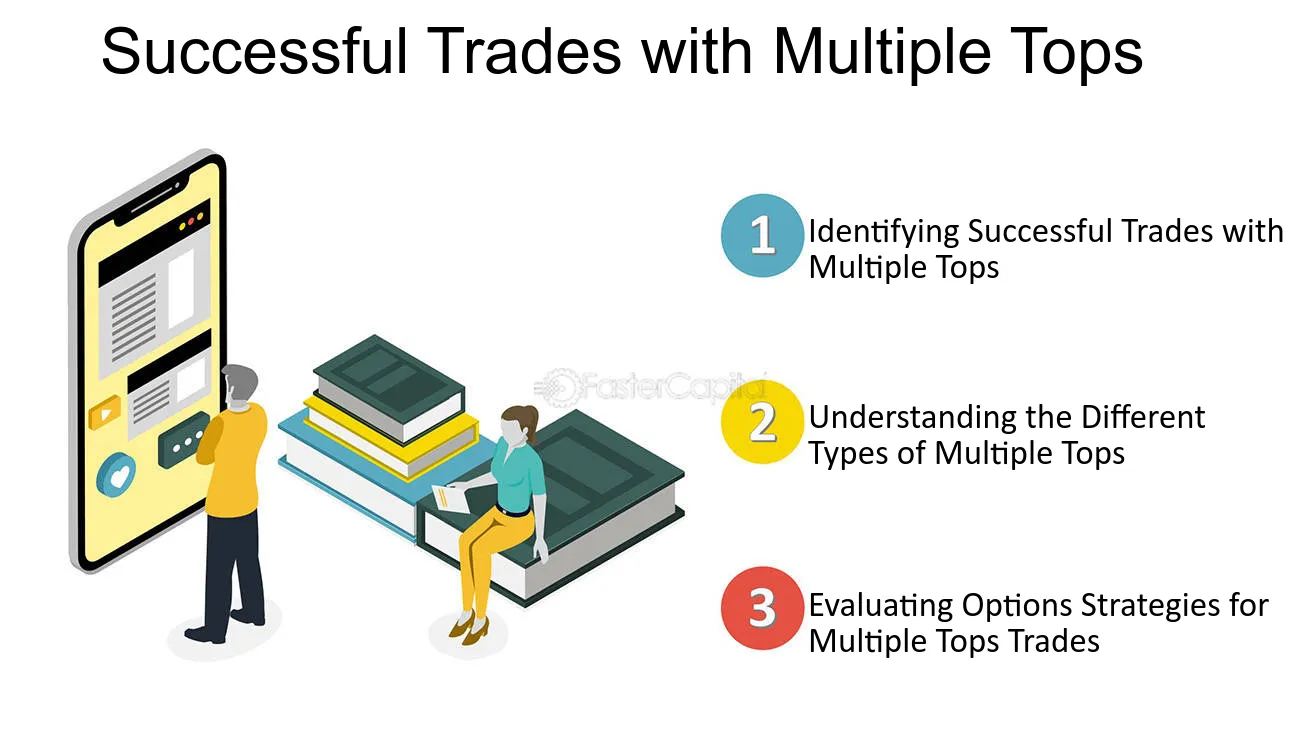 Successful Trades with Multiple Tops

1 Identifying Successful Trades with Multiple Tops

2 Understanding the Different Types of Multiple Tops

3 Evaluating Options Strategies for Multiple Tops Trades

FasterCapital